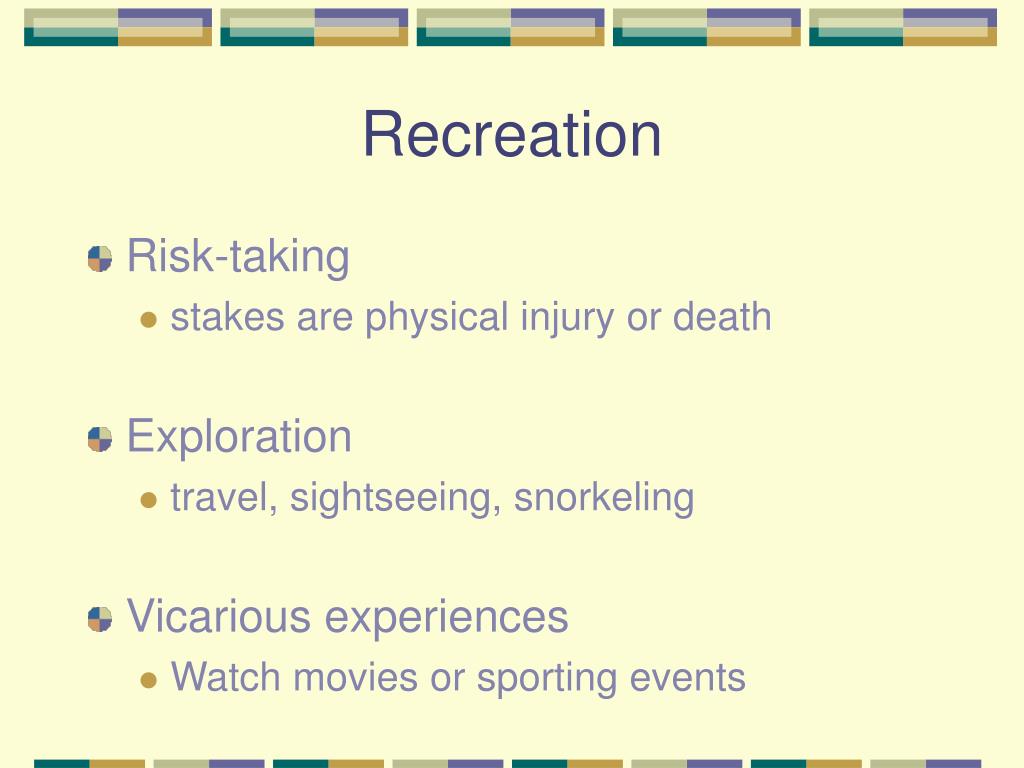 Recreation

Risk-taking
stakes are physical injury or death

Exploration
travel, sightseeing, snorkeling

Vicarious experiences
Watch movies or sporting events